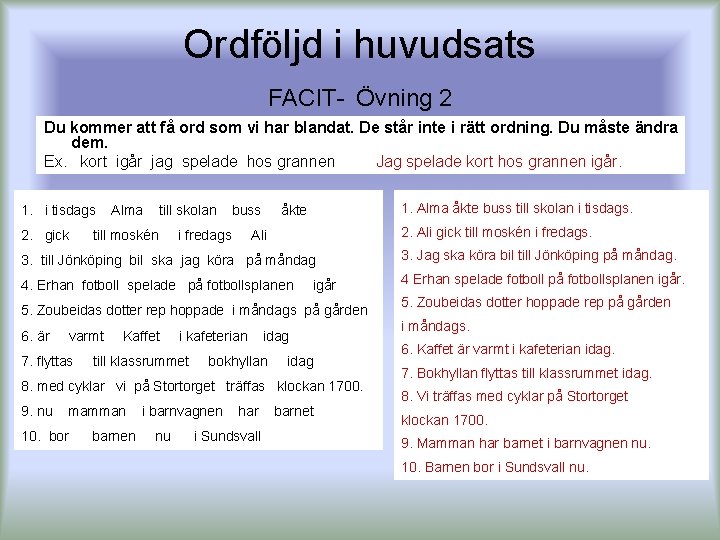 Ordföljd i huvudsats

FACIT- Övning 2

Du kommer att få ord som vi har blandat. De står inte i rätt ordning. Du måste ändra dem.

Ex. kort igår jag spelade hos grannen Jag spelade kort hos grannen igår.

1. i tisdags Alma till skolan buss åkte
2. gick till moskén i fredags Ali
3. till Jönköping bil ska jag köra på måndag
4. Erhan fotboll spelade på fotbollsplanen igår
5. Zoubeidas dotter rep hoppade i måndags på gården
6. är varmt Kaffet i kafeterian idag
7. flyttas till klassrummet bokhyllan idag
8. med cyklar vi på Stortorget träffas klockan 1700.
9. nu mamman i barnvagnen har barnet
10. bor barnen nu i Sundsvall

1. Alma åkte buss till skolan i tisdags.
2. Ali gick till moskén i fredags.
3. Jag ska köra bil till Jönköping på måndag.
4 Erhan spelade fotboll på fotbollsplanen igår.
5. Zoubeidas dotter hoppade rep på gården i måndags.
6. Kaffet är varmt i kafeterian idag.
7. Bokhyllan flyttas till klassrummet idag.
8. Vi träffas med cyklar på Stortorget klockan 1700.
9. Mamman har barnet i barnvagnen nu.
10. Barnen bor i Sundsvall nu.